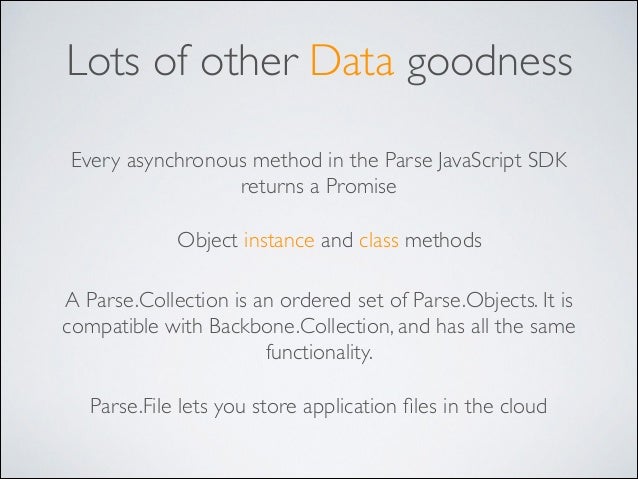 Lots of other Data goodness

Every asynchronous method in the Parse JavaScript SDK returns a Promise

Object instance and class methods

A Parse.Collection is an ordered set of Parse.Objects. It is compatible with Backbone.Collection, and has all the same functionality.

Parse.File lets you store application files in the cloud